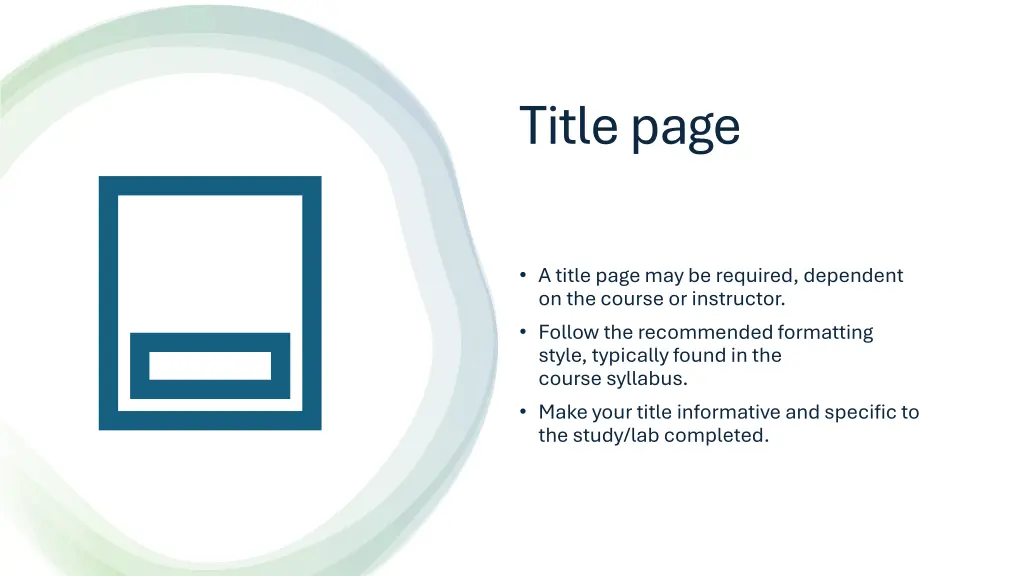 Title page

• A title page may be required, dependent on the course or instructor.
• Follow the recommended formatting style, typically found in the course syllabus.
• Make your title informative and specific to the study/lab completed.